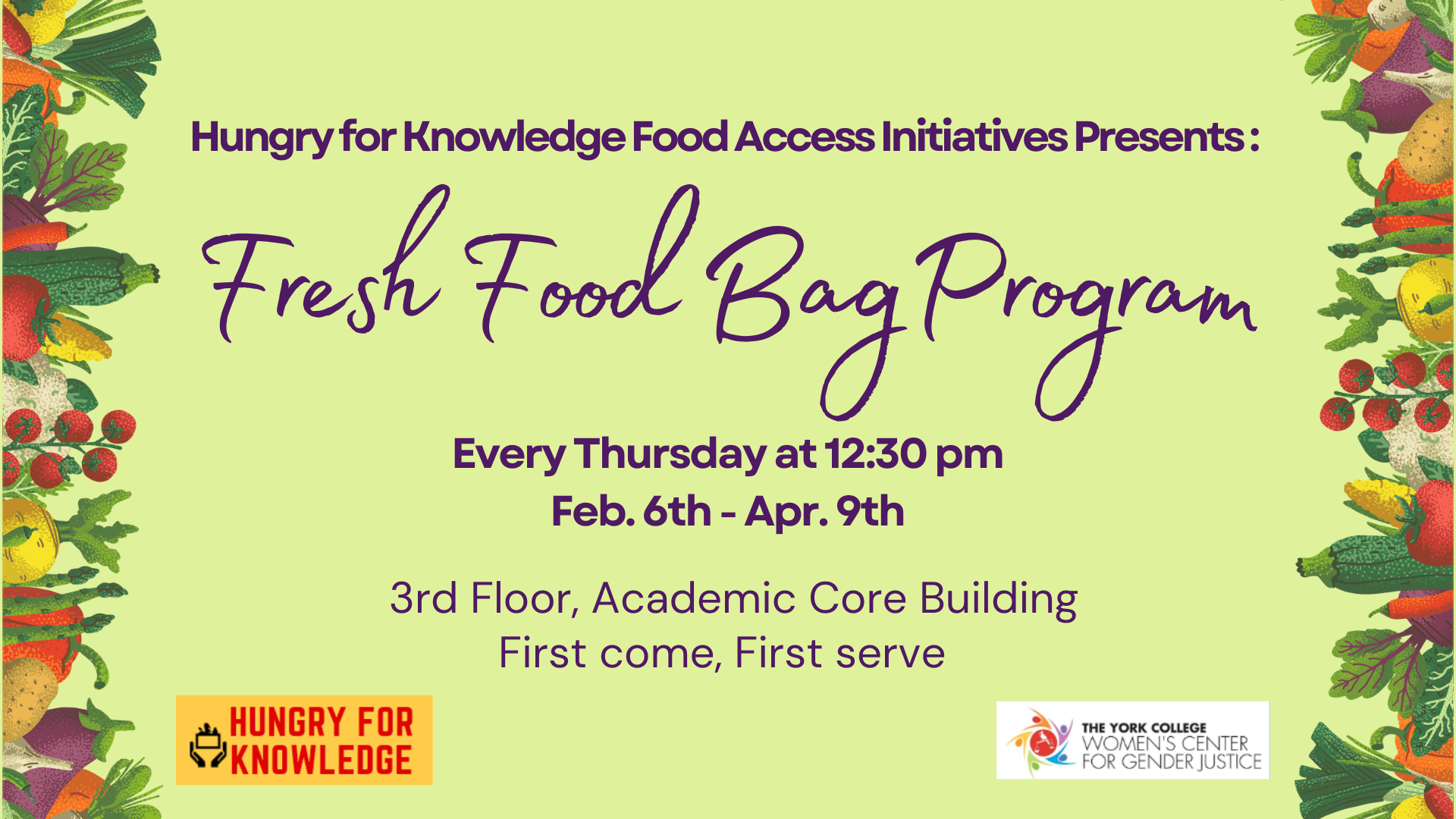 Hungry for Knowledge Food Access Initiatives Presents :

Fresh Food Bag Program

Every Thursday at 12:30 pm
Feb. 6th - Apr. 9th

3rd Floor, Academic Core Building
First come, First serve

HUNGRY FOR KNOWLEDGE

THE YORK COLLEGE
WOMEN'S CENTER
FOR GENDER JUSTICE